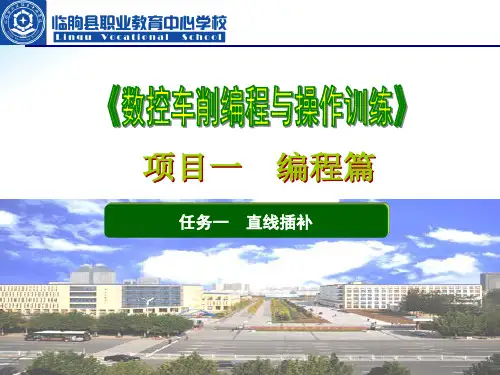 临朐县职业教育中心学校
Linqu Vocational School

《数控车削编程与操作训练》

项目一　编程篇

任务一　直线插补